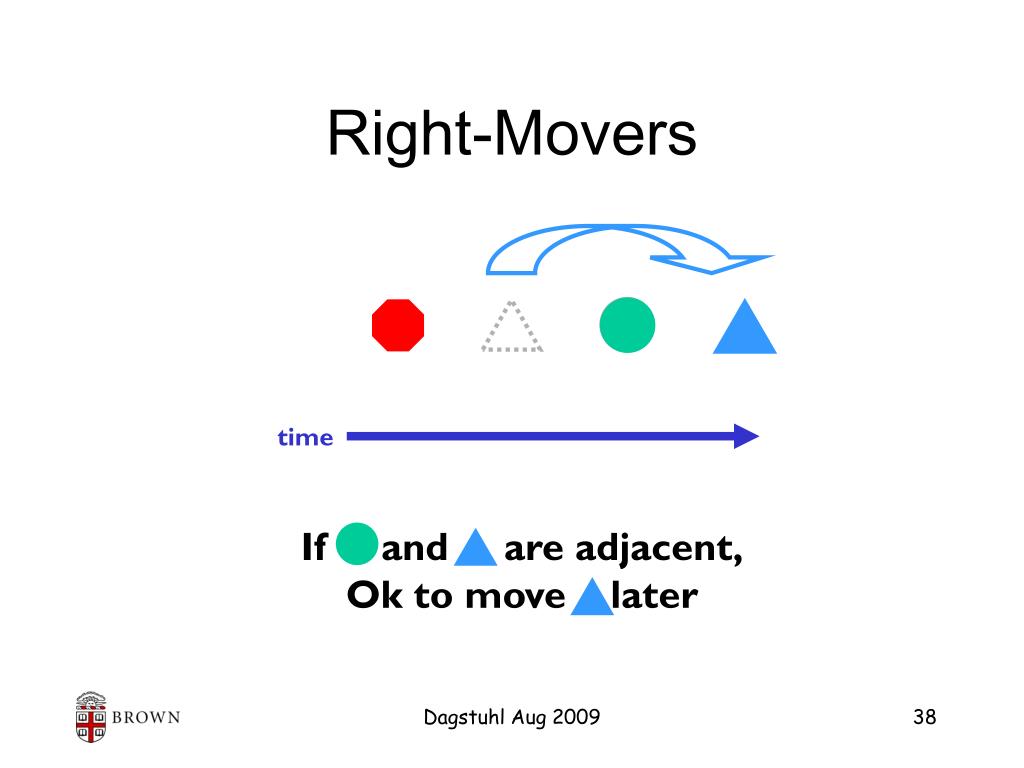 Right-Movers

time

If and are adjacent,
Ok to move later

BROWN

Dagstuhl Aug 2009

38